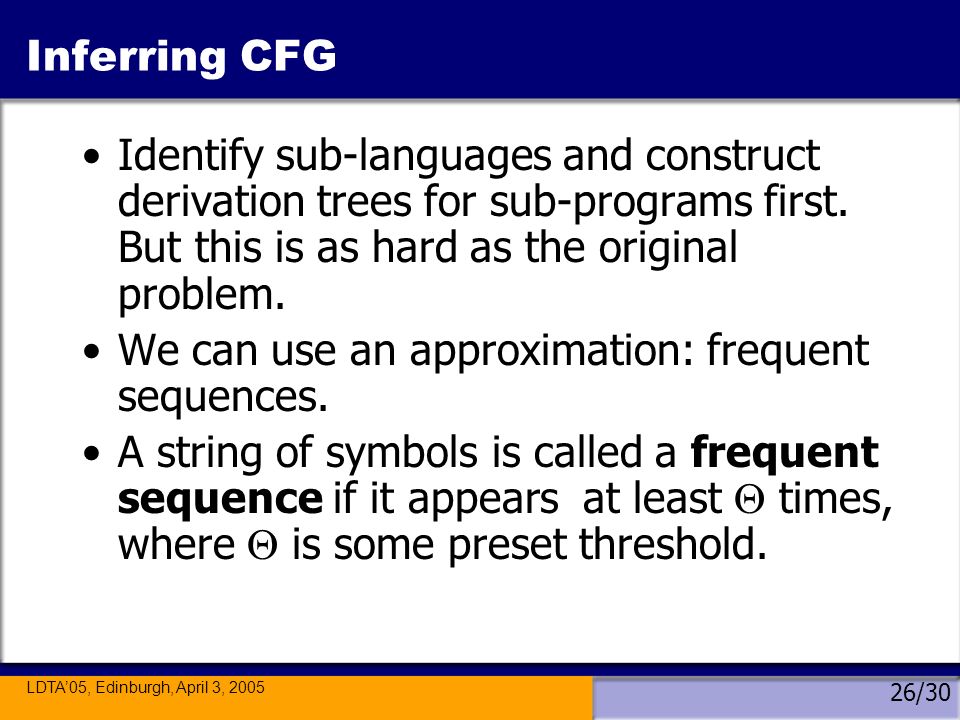 Inferring CFG

• Identify sub-languages and construct derivation trees for sub-programs first. But this is as hard as the original problem.

• We can use an approximation: frequent sequences.

• A string of symbols is called a **frequent sequence** if it appears at least $\Theta$ times, where $\Theta$ is some preset threshold.

LDTA'05, Edinburgh, April 3, 2005

26/30